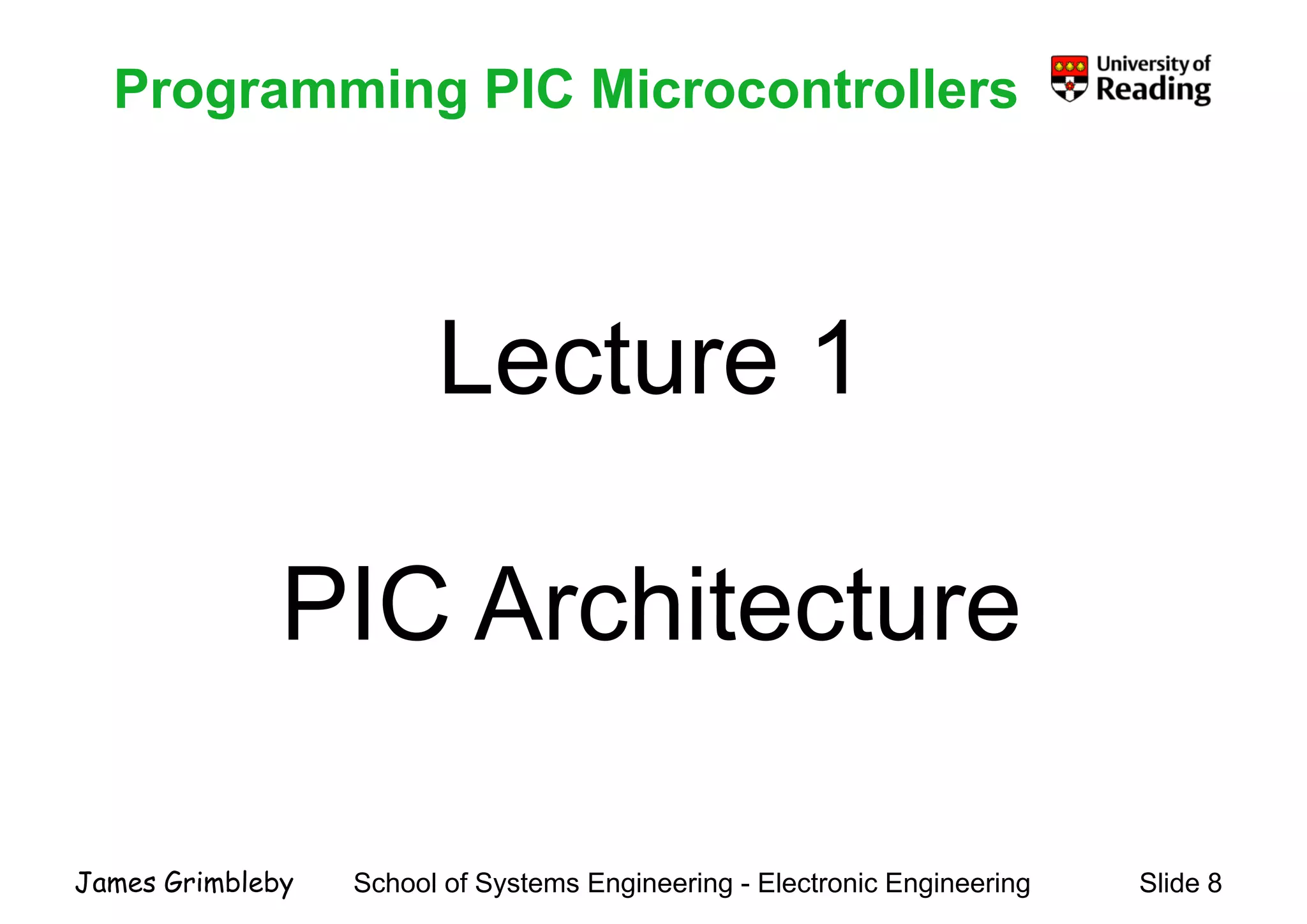 Programming PIC Microcontrollers

University of Reading

Lecture 1

PIC Architecture

James Grimbleby School of Systems Engineering - Electronic Engineering Slide 8